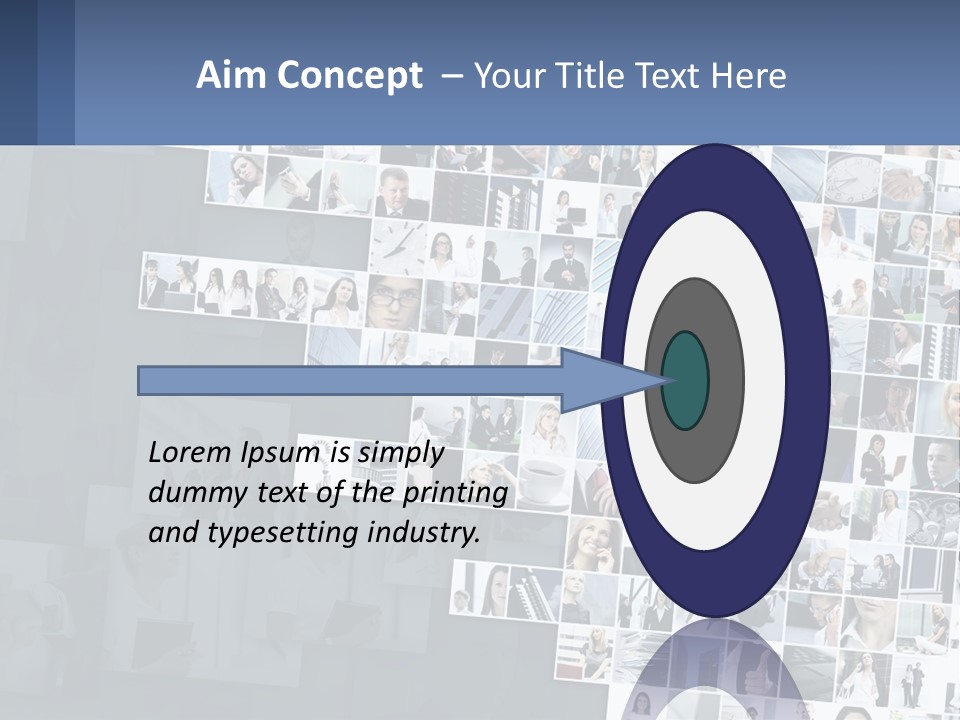 Aim Concept – Your Title Text Here

Lorem Ipsum is simply dummy text of the printing and typesetting industry.